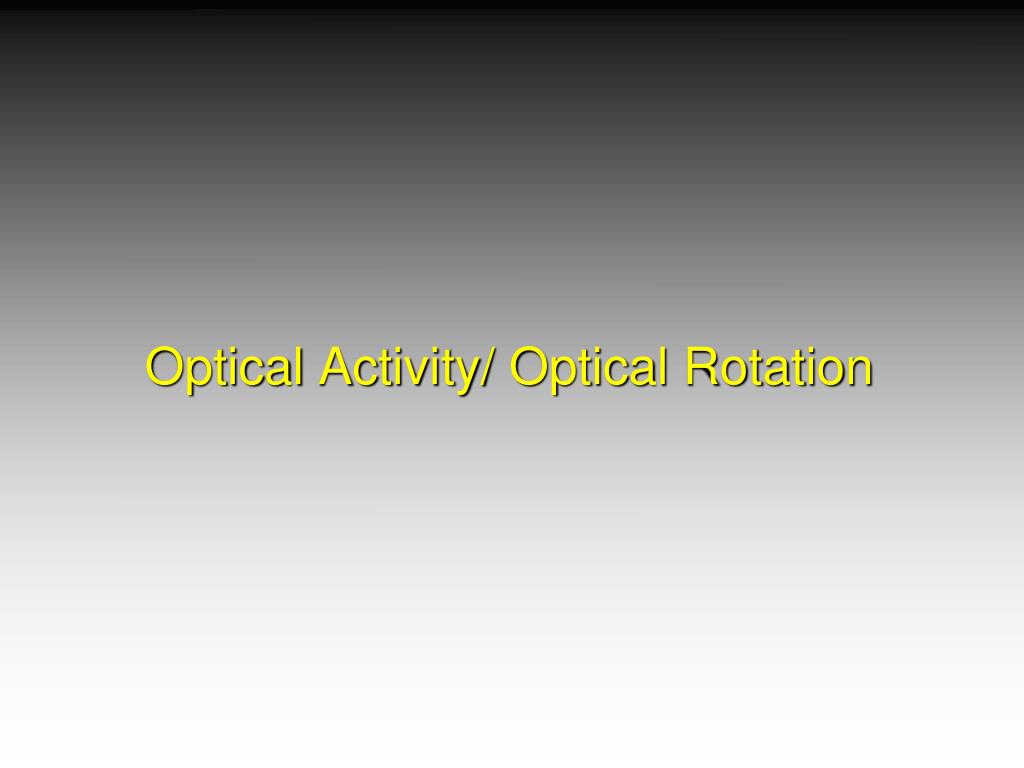 Optical Activity/ Optical Rotation